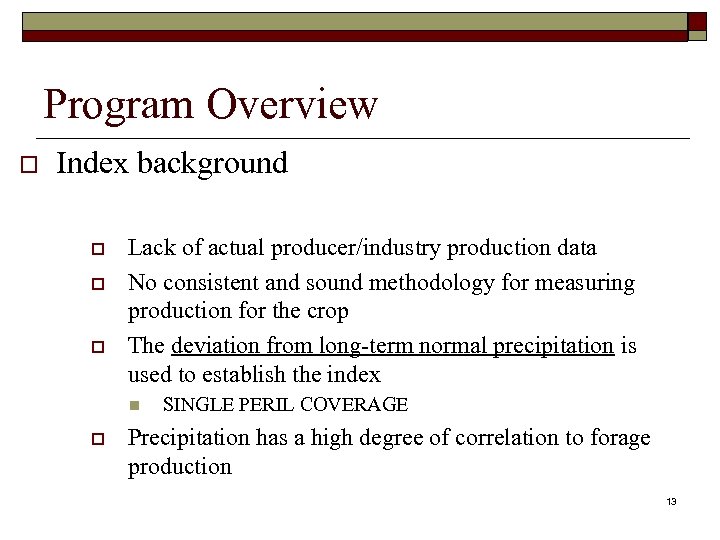 Program Overview

Index background

Lack of actual producer/industry production data

No consistent and sound methodology for measuring production for the crop

The deviation from long-term normal precipitation is used to establish the index

SINGLE PERIL COVERAGE

Precipitation has a high degree of correlation to forage production

13